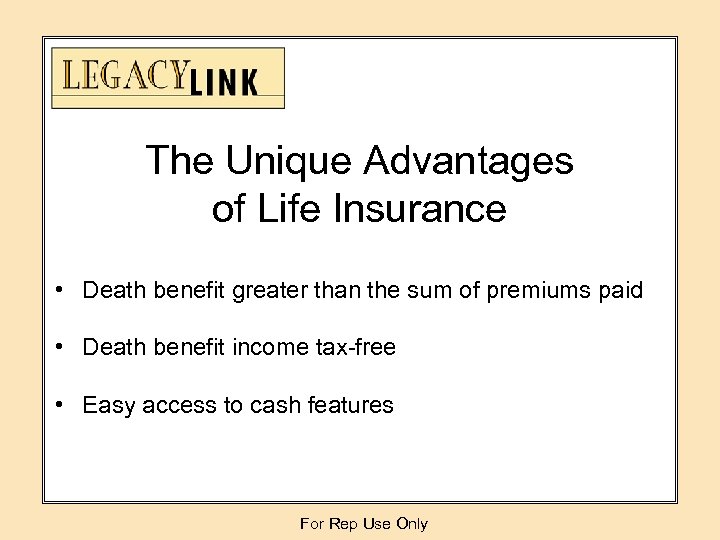 LEGACYLINK

The Unique Advantages of Life Insurance

• Death benefit greater than the sum of premiums paid

• Death benefit income tax-free

• Easy access to cash features

For Rep Use Only